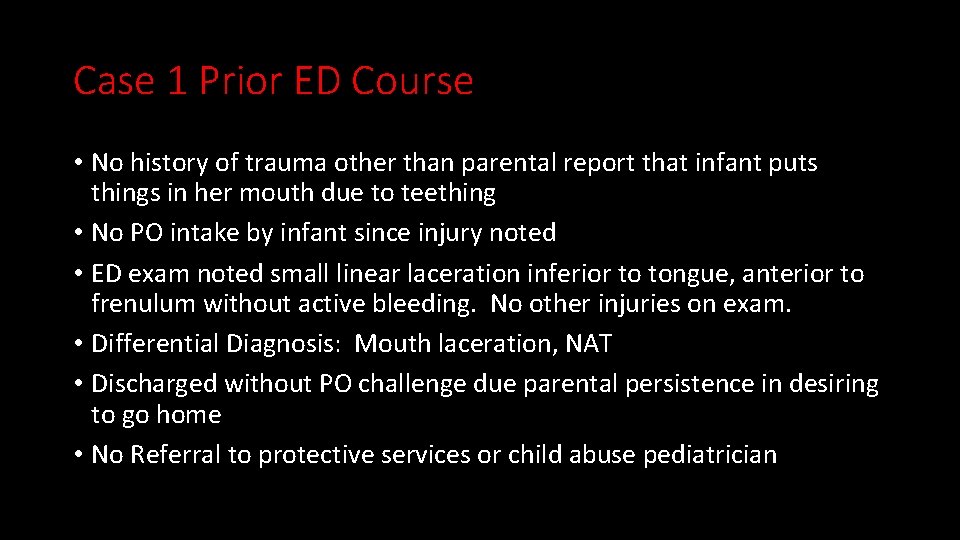 Case 1 Prior ED Course

• No history of trauma other than parental report that infant puts things in her mouth due to teething
• No PO intake by infant since injury noted
• ED exam noted small linear laceration inferior to tongue, anterior to frenulum without active bleeding. No other injuries on exam.
• Differential Diagnosis: Mouth laceration, NAT
• Discharged without PO challenge due parental persistence in desiring to go home
• No Referral to protective services or child abuse pediatrician